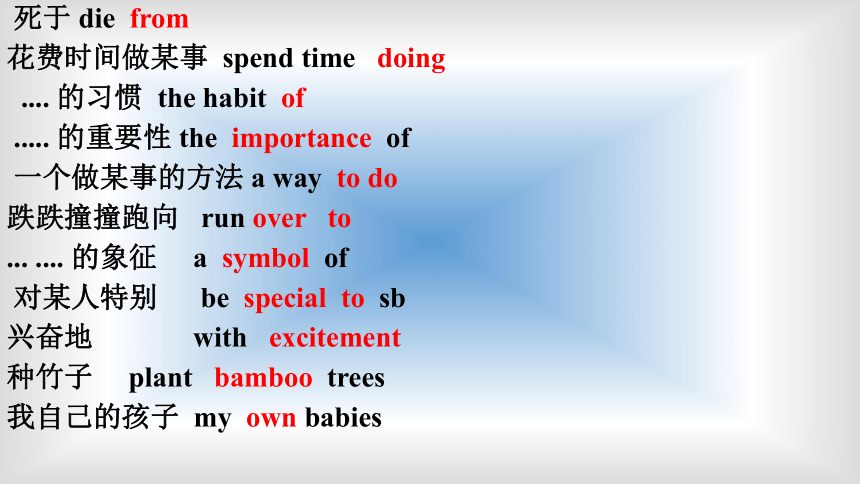 死于 die from
花费时间做某事 spend time doing
.... 的习惯 the habit of
..... 的重要性 the importance of
一个做某事的方法 a way to do
跌跌撞撞跑向 run over to
... .... 的象征 a symbol of
对某人特别 be special to sb
兴奋地 with excitement
种竹子 plant bamboo trees
我自己的孩子 my own babies